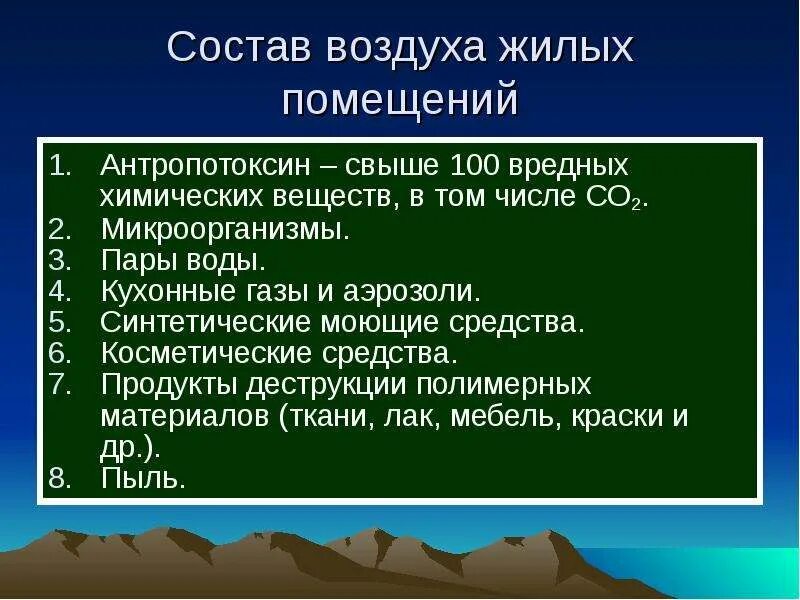 Состав воздуха жилых помещений

1. Антропотоксин – свыше 100 вредных химических веществ, в том числе $CO_2$.
2. Микроорганизмы.
3. Пары воды.
4. Кухонные газы и аэрозоли.
5. Синтетические моющие средства.
6. Косметические средства.
7. Продукты деструкции полимерных материалов (ткани, лак, мебель, краски и др.).
8. Пыль.